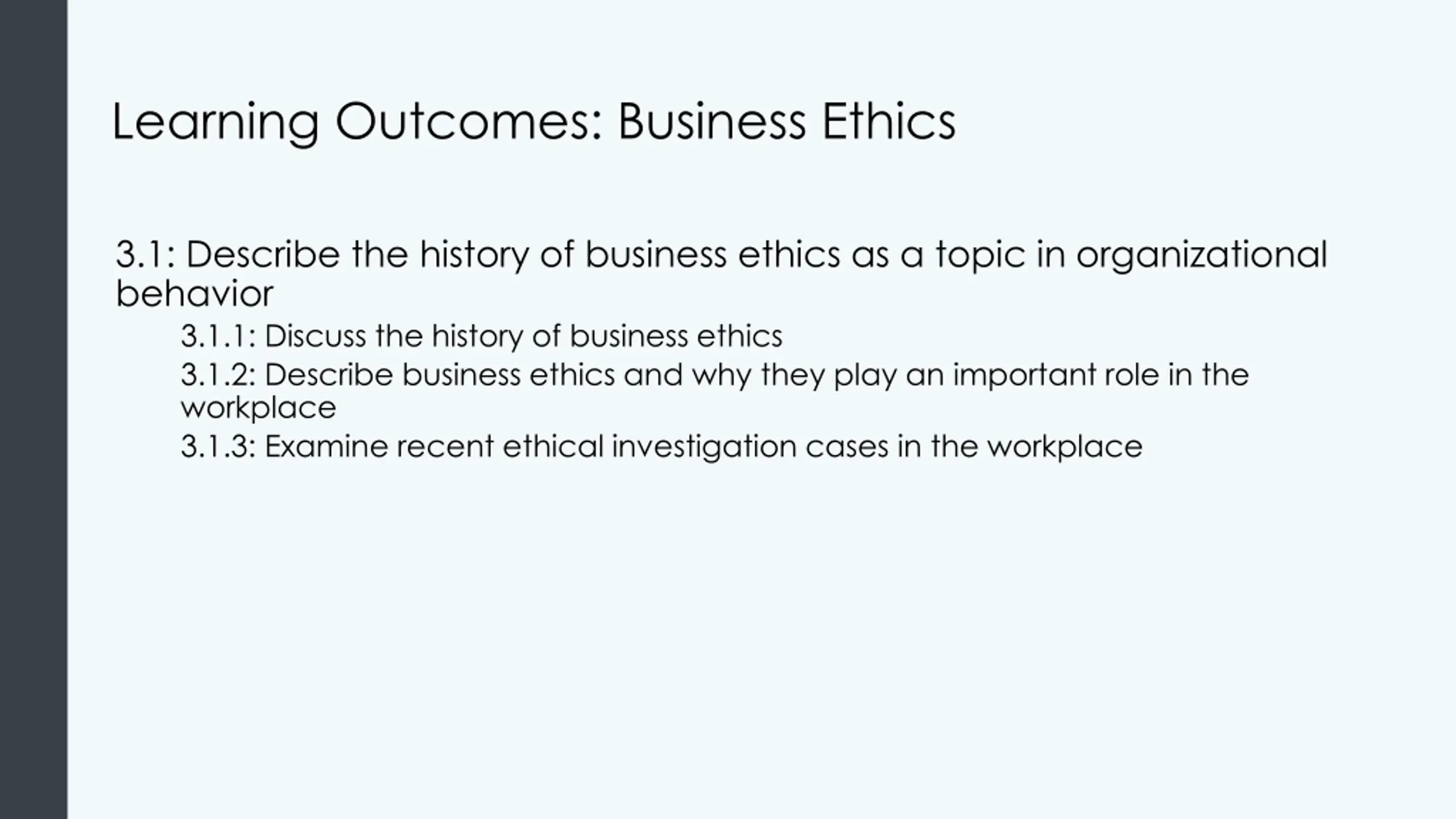 Learning Outcomes: Business Ethics

3.1: Describe the history of business ethics as a topic in organizational behavior

3.1.1: Discuss the history of business ethics

3.1.2: Describe business ethics and why they play an important role in the workplace

3.1.3: Examine recent ethical investigation cases in the workplace